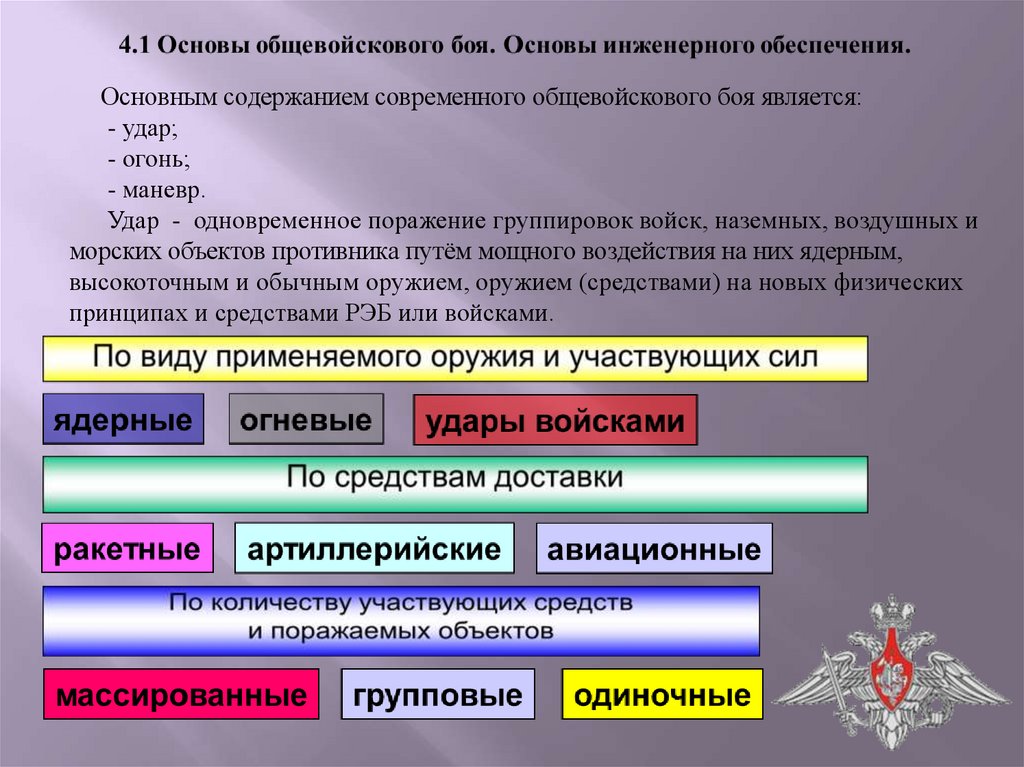 4.1 Основы общевойскового боя. Основы инженерного обеспечения.

Основным содержанием современного общевойскового боя является:
- удар;
- огонь;
- маневр.

Удар - одновременное поражение группировок войск, наземных, воздушных и морских объектов противника путём мощного воздействия на них ядерным, высокоточным и обычным оружием, оружием (средствами) на новых физических принципах и средствами РЭБ или войсками.

По виду применяемого оружия и участвующих сил

ядерные

огневые

удары войсками

По средствам доставки

ракетные

артиллерийские

авиационные

По количеству участвующих средств и поражаемых объектов

массированные

групповые

одиночные